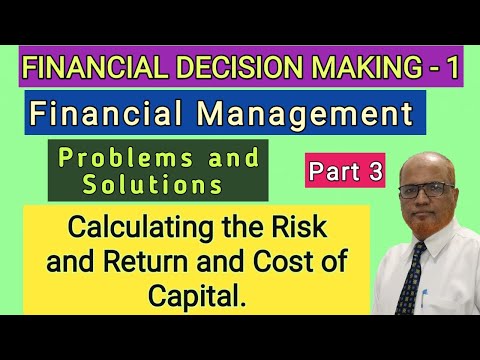 FINANCIAL DECISION MAKING - 1

Financial Management

Problems and Solutions

Part 3

Calculating the Risk and Return and Cost of Capital.